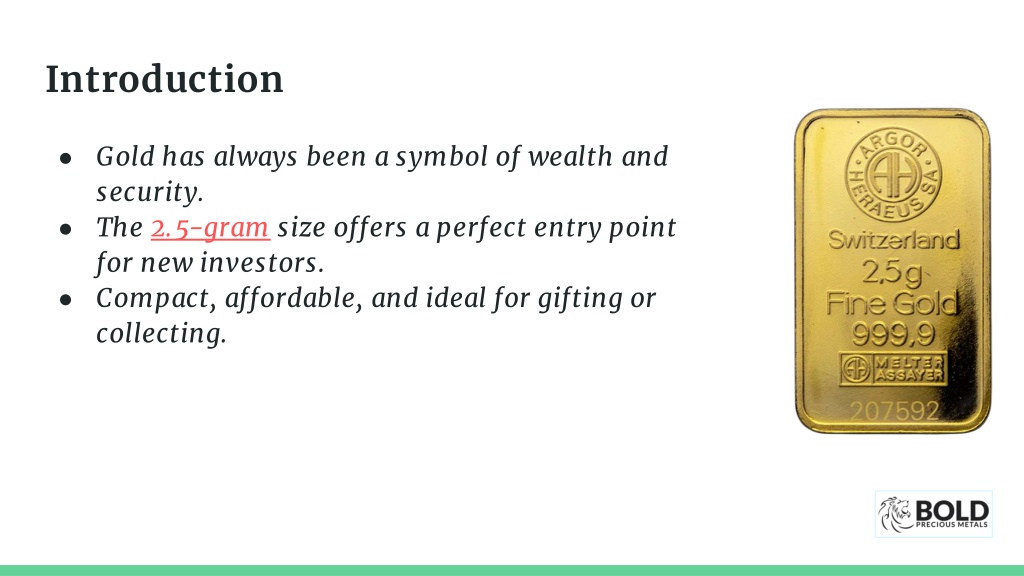 Introduction

● Gold has always been a symbol of wealth and security.
● The 2.5-gram size offers a perfect entry point for new investors.
● Compact, affordable, and ideal for gifting or collecting.

ARGOR HERAEUS SA
AH
Switzerland
2,5g
Fine Gold
999,9
AH MELTER ASSAYER
207592

BOLD
PRECIOUS METALS